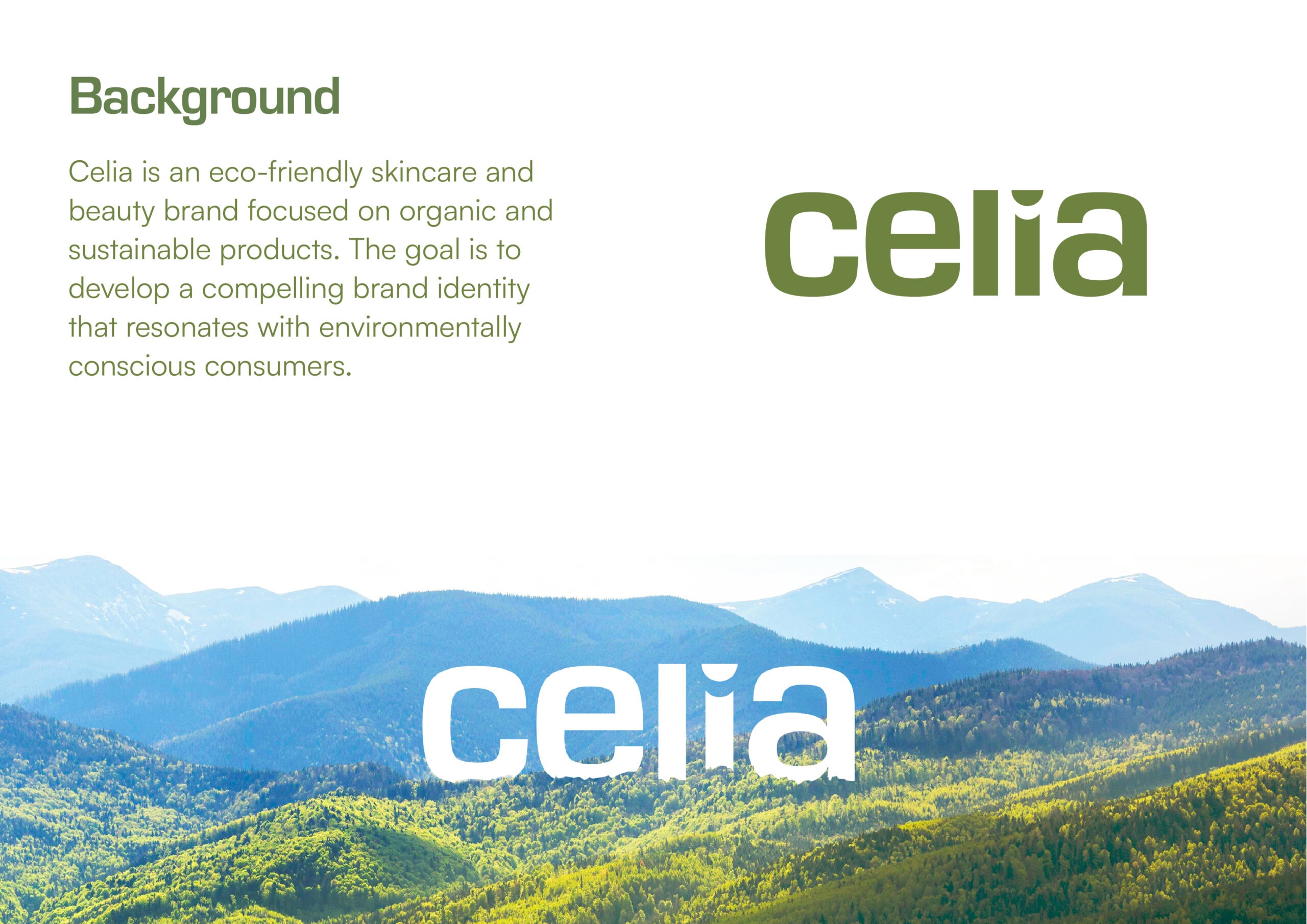 Background

Celia is an eco-friendly skincare and beauty brand focused on organic and sustainable products. The goal is to develop a compelling brand identity that resonates with environmentally conscious consumers.

celia

celia